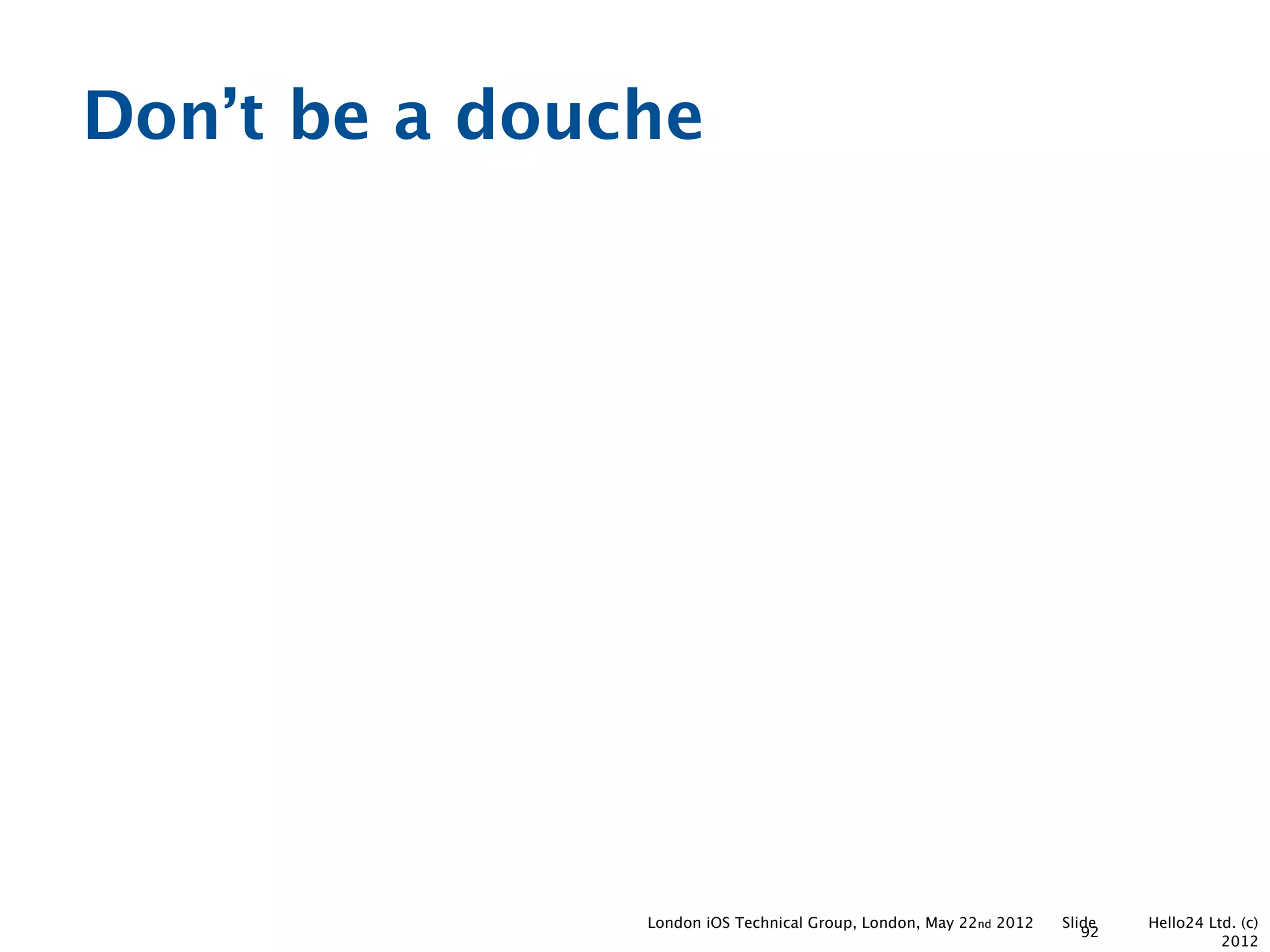 Don’t be a douche

London iOS Technical Group, London, May 22nd 2012

Slide 92

Hello24 Ltd. (c) 2012